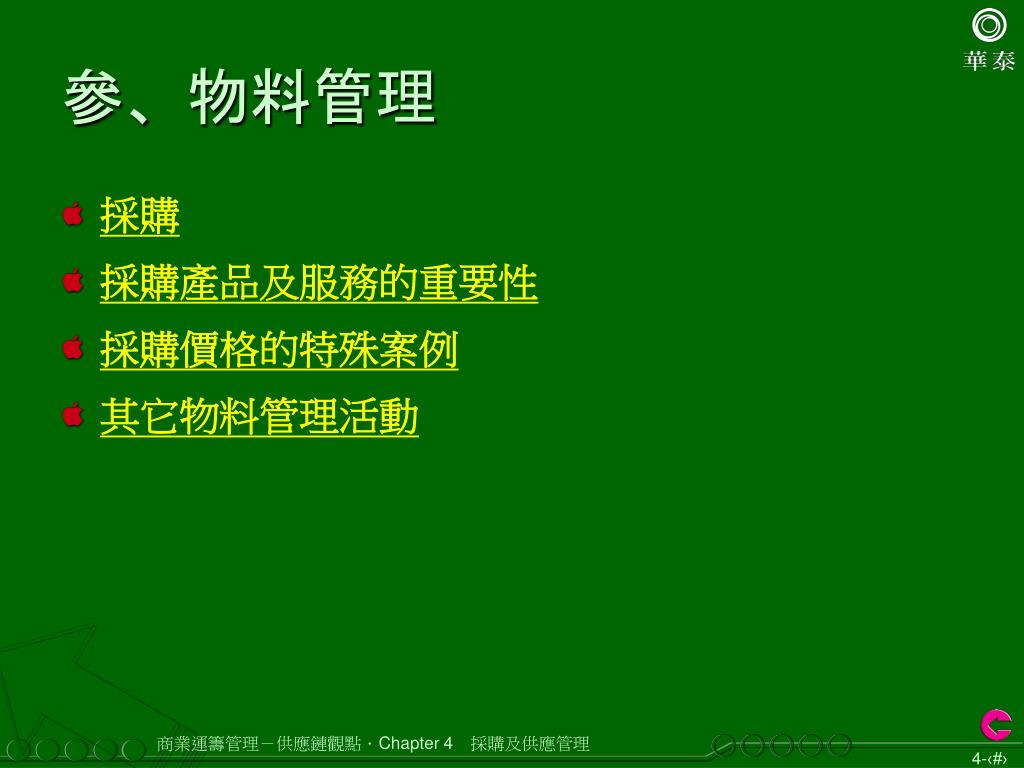 華泰

參、物料管理

採購

採購產品及服務的重要性

採購價格的特殊案例

其它物料管理活動

商業運籌管理－供應鏈觀點．Chapter 4　採購及供應管理

4-‹#›